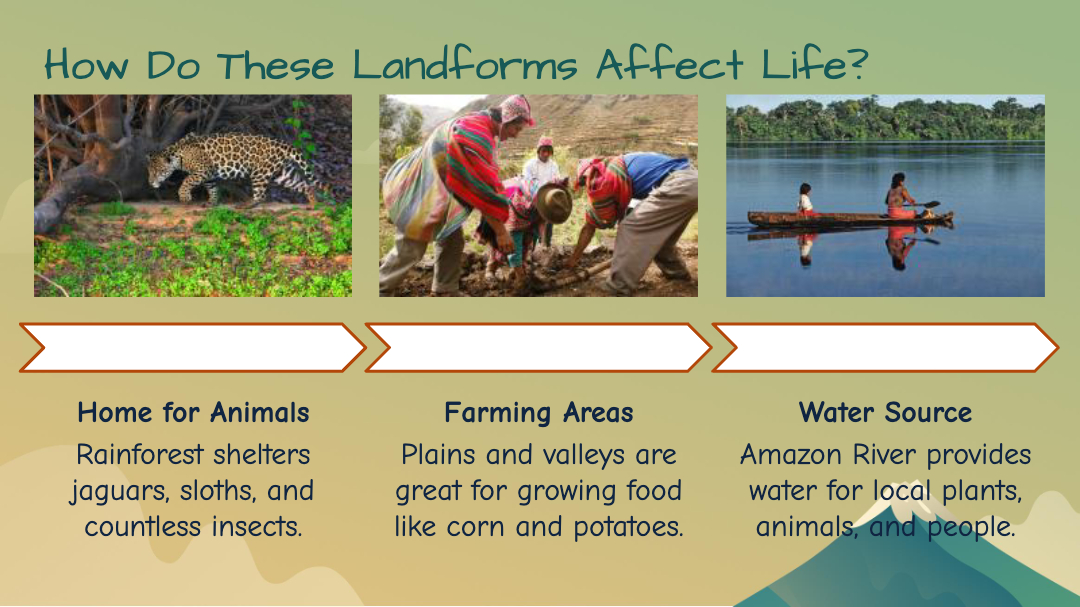 How Do These Landforms Affect Life?

Home for Animals
Rainforest shelters jaguars, sloths, and countless insects.

Farming Areas
Plains and valleys are great for growing food like corn and potatoes.

Water Source
Amazon River provides water for local plants, animals, and people.